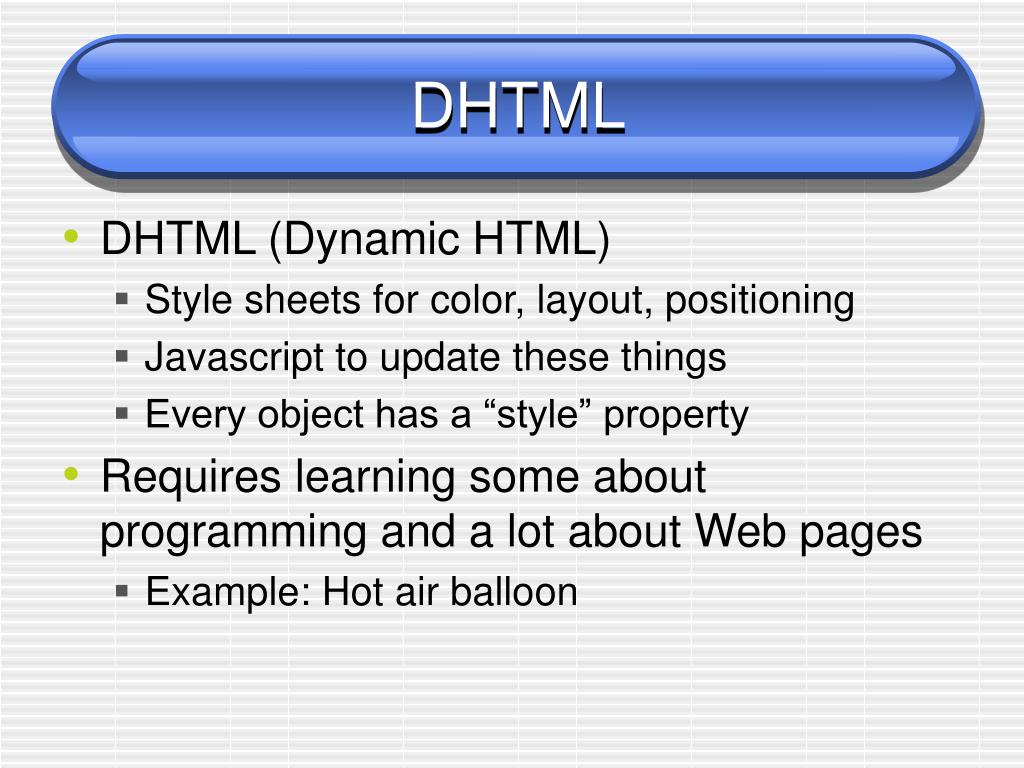 DHTML

• DHTML (Dynamic HTML)
  ▪ Style sheets for color, layout, positioning
  ▪ Javascript to update these things
  ▪ Every object has a “style” property
• Requires learning some about programming and a lot about Web pages
  ▪ Example: Hot air balloon